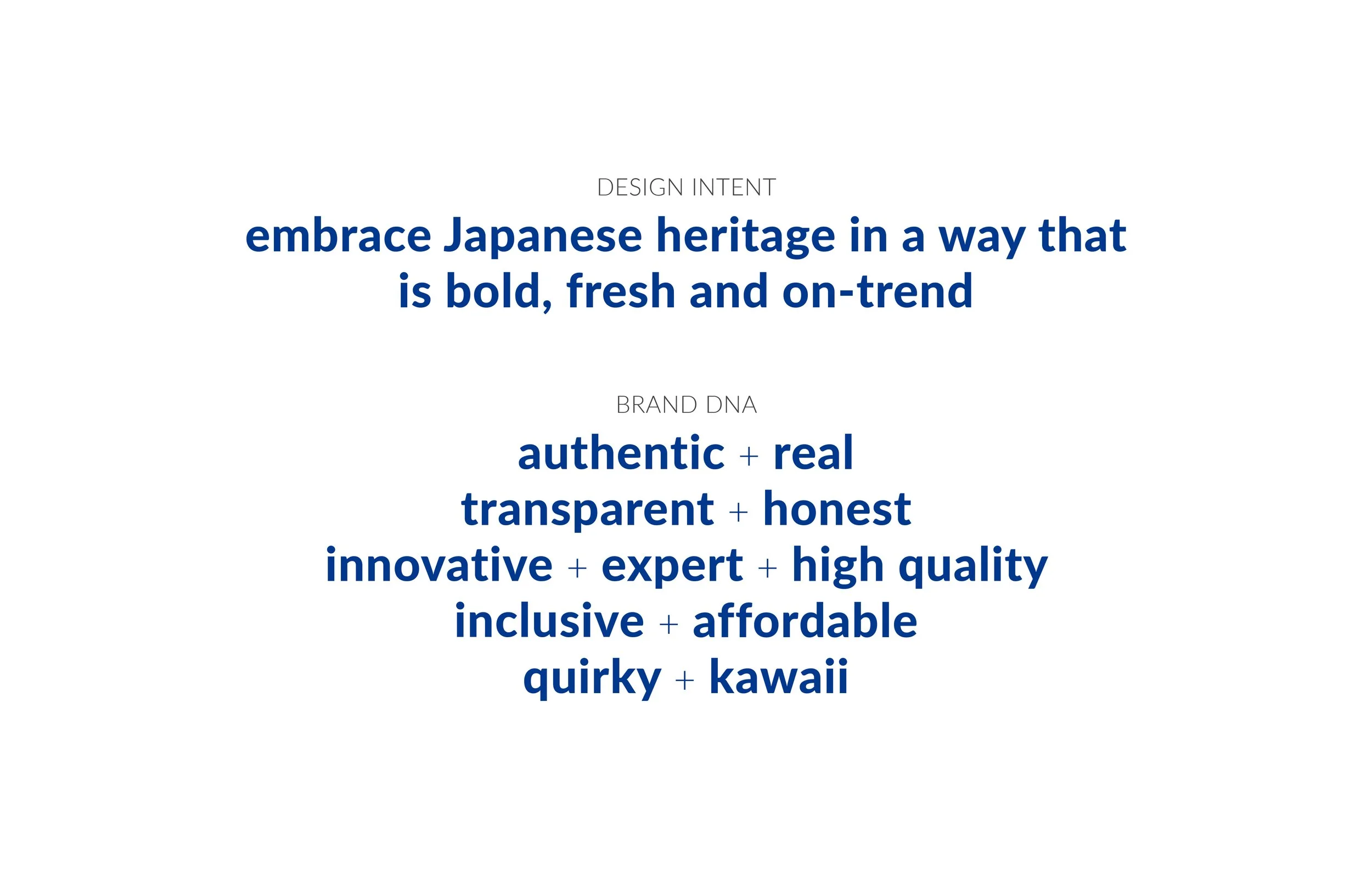 DESIGN INTENT

embrace Japanese heritage in a way that is bold, fresh and on-trend

BRAND DNA

authentic + real
transparent + honest
innovative + expert + high quality
inclusive + affordable
quirky + kawaii